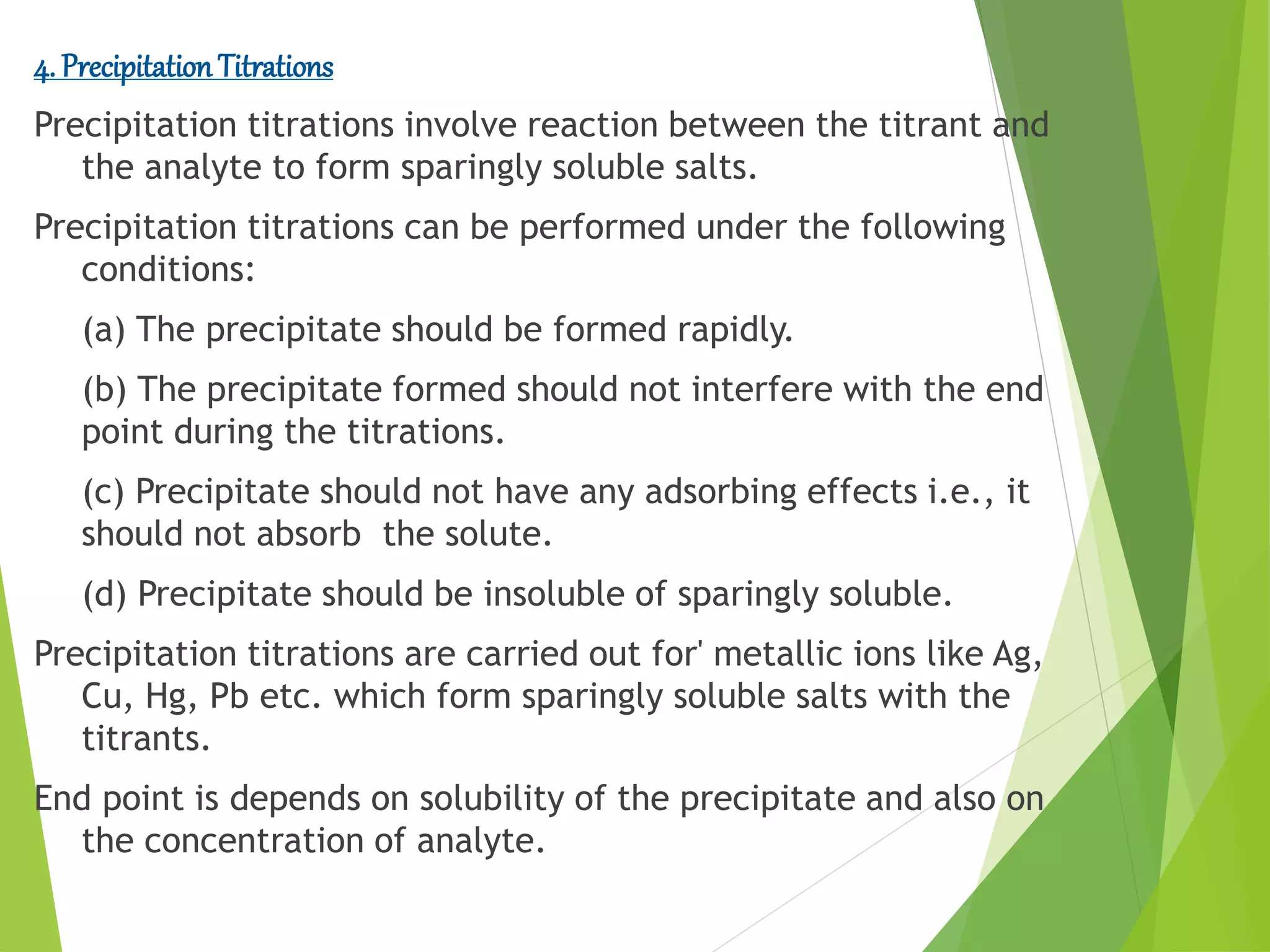 4. Precipitation Titrations

Precipitation titrations involve reaction between the titrant and the analyte to form sparingly soluble salts.

Precipitation titrations can be performed under the following conditions:

(a) The precipitate should be formed rapidly.

(b) The precipitate formed should not interfere with the end point during the titrations.

(c) Precipitate should not have any adsorbing effects i.e., it should not absorb  the solute.

(d) Precipitate should be insoluble of sparingly soluble.

Precipitation titrations are carried out for' metallic ions like Ag, Cu, Hg, Pb etc. which form sparingly soluble salts with the titrants.

End point is depends on solubility of the precipitate and also on the concentration of analyte.